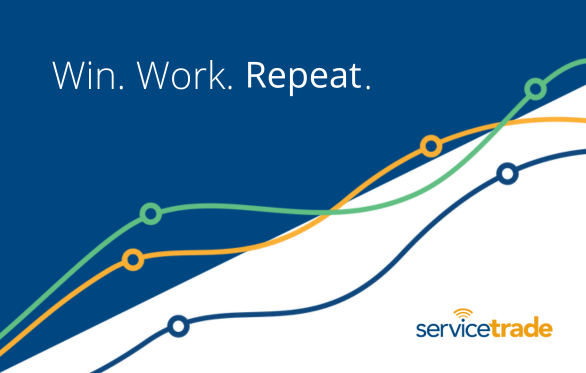 Win. Work. Repeat.

servicetrade